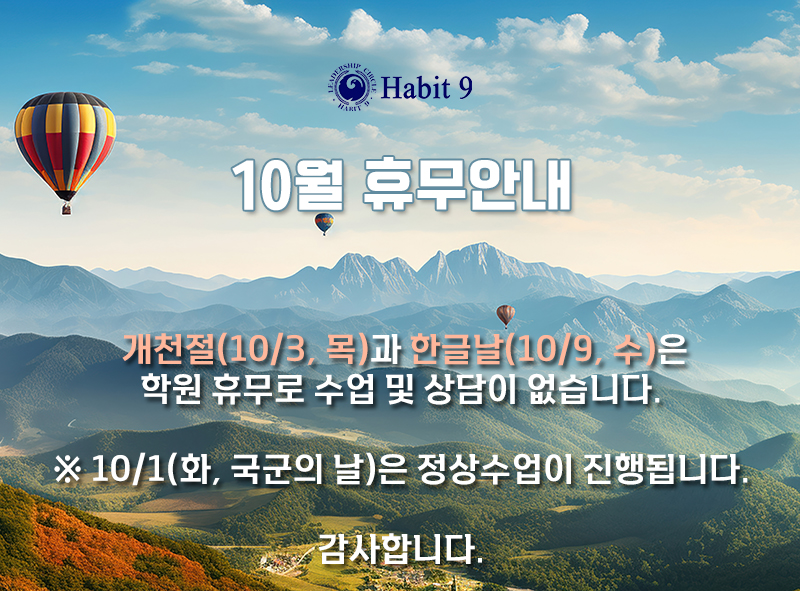 LEADERSHIP CIRCLE HABIT 9 Habit 9

10월 휴무안내

개천절(10/3, 목)과 한글날(10/9, 수)은 학원 휴무로 수업 및 상담이 없습니다.

※ 10/1(화, 국군의 날)은 정상수업이 진행됩니다.

감사합니다.